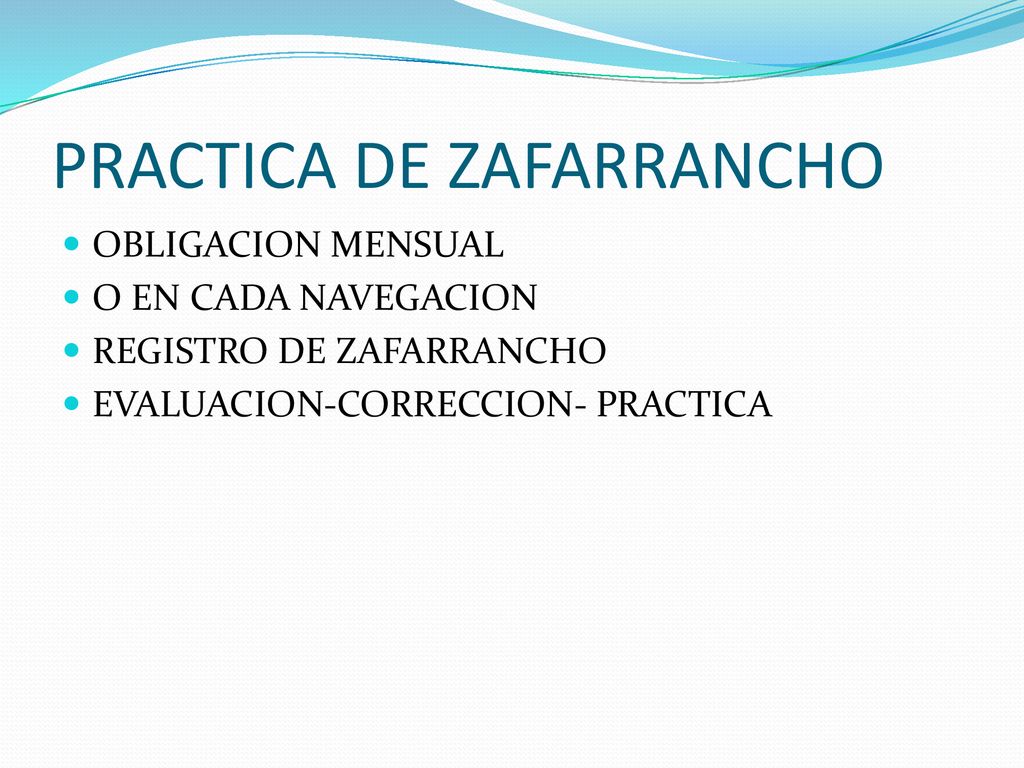 PRACTICA DE ZAFARRANCHO

- OBLIGACION MENSUAL
- O EN CADA NAVEGACION
- REGISTRO DE ZAFARRANCHO
- EVALUACION-CORRECCION- PRACTICA